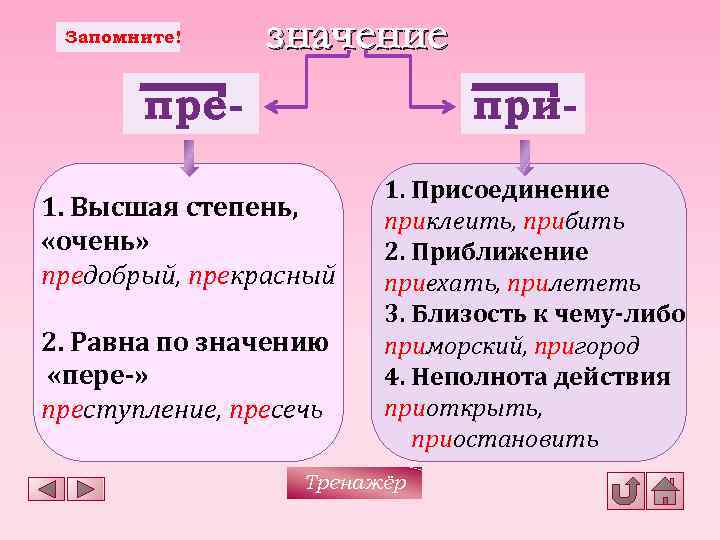 Запомните!

значение

пре-

при-

1. Высшая степень, «очень»
предобрый, прекрасный

2. Равна по значению «пере-»
преступление, пресечь

1. Присоединение
приклеить, прибить
2. Приближение
приехать, прилететь
3. Близость к чему-либо
приморский, пригород
4. Неполнота действия
приоткрыть, приостановить

Тренажёр